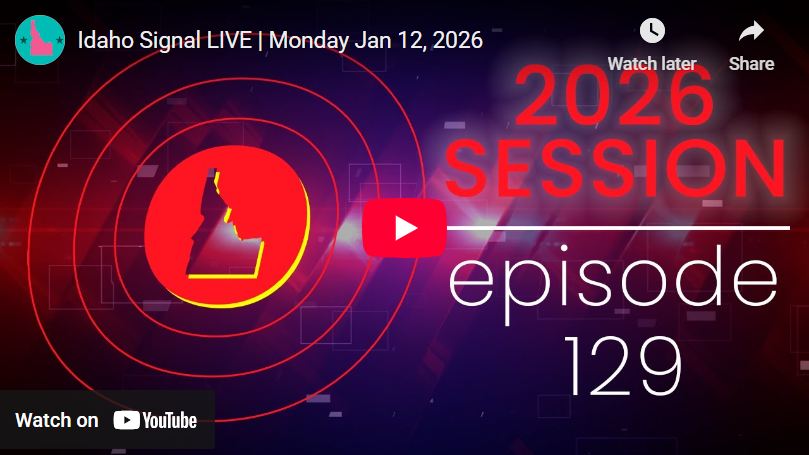 Idaho Signal LIVE | Monday Jan 12, 2026

Watch later

Share

2026 SESSION

episode 129

Watch on YouTube